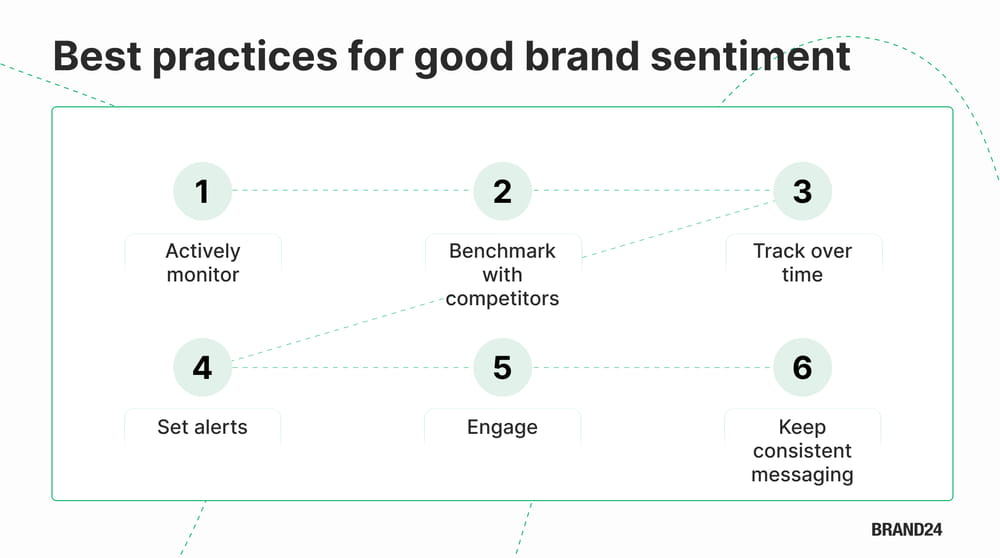 Best practices for good brand sentiment

1
Actively monitor

2
Benchmark with competitors

3
Track over time

4
Set alerts

5
Engage

6
Keep consistent messaging

BRAND24